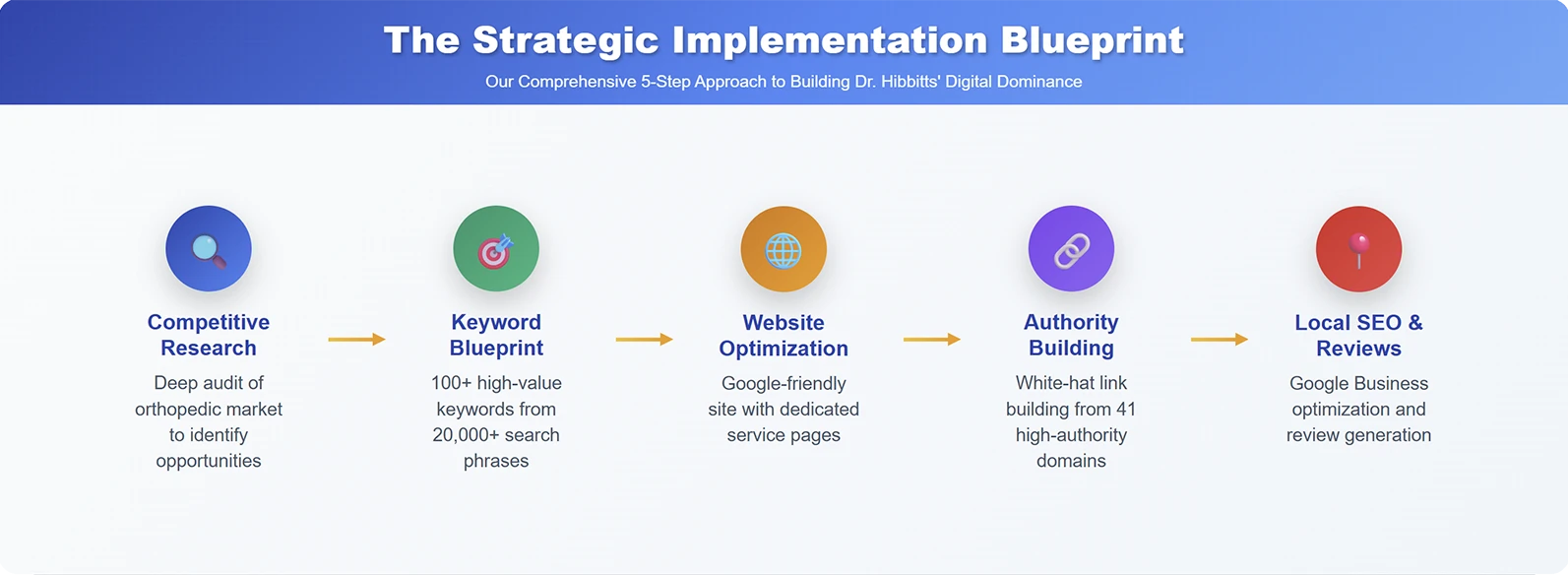 The Strategic Implementation Blueprint

Our Comprehensive 5-Step Approach to Building Dr. Hibbitts' Digital Dominance

Competitive Research

Deep audit of orthopedic market to identify opportunities

Keyword Blueprint

100+ high-value keywords from 20,000+ search phrases

Website Optimization

Google-friendly site with dedicated service pages

Authority Building

White-hat link building from 41 high-authority domains

Local SEO & Reviews

Google Business optimization and review generation